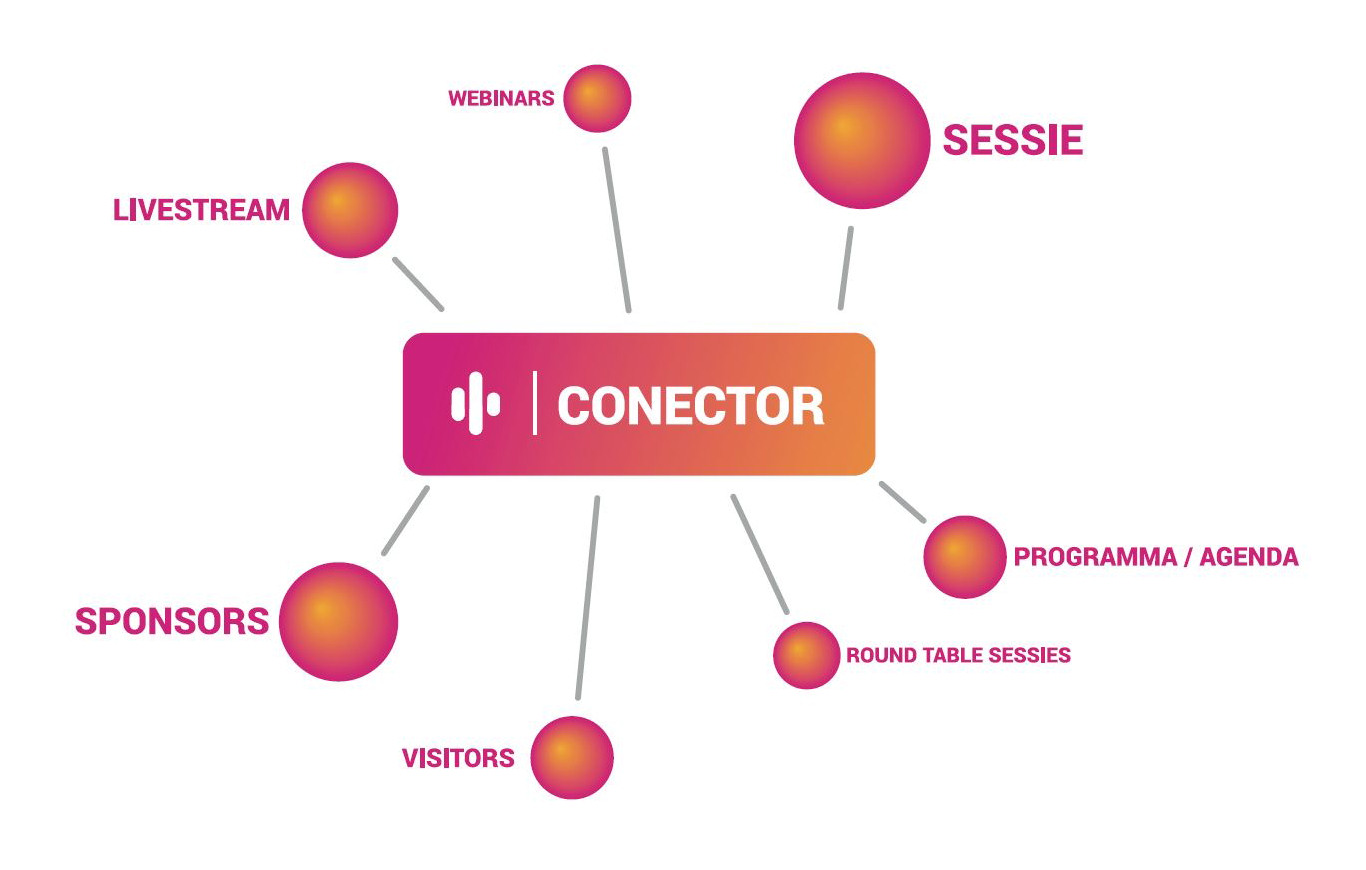 WEBINARS

SESSIE

LIVESTREAM

CONECTOR

PROGRAMMA / AGENDA

SPONSORS

ROUND TABLE SESSIES

VISITORS